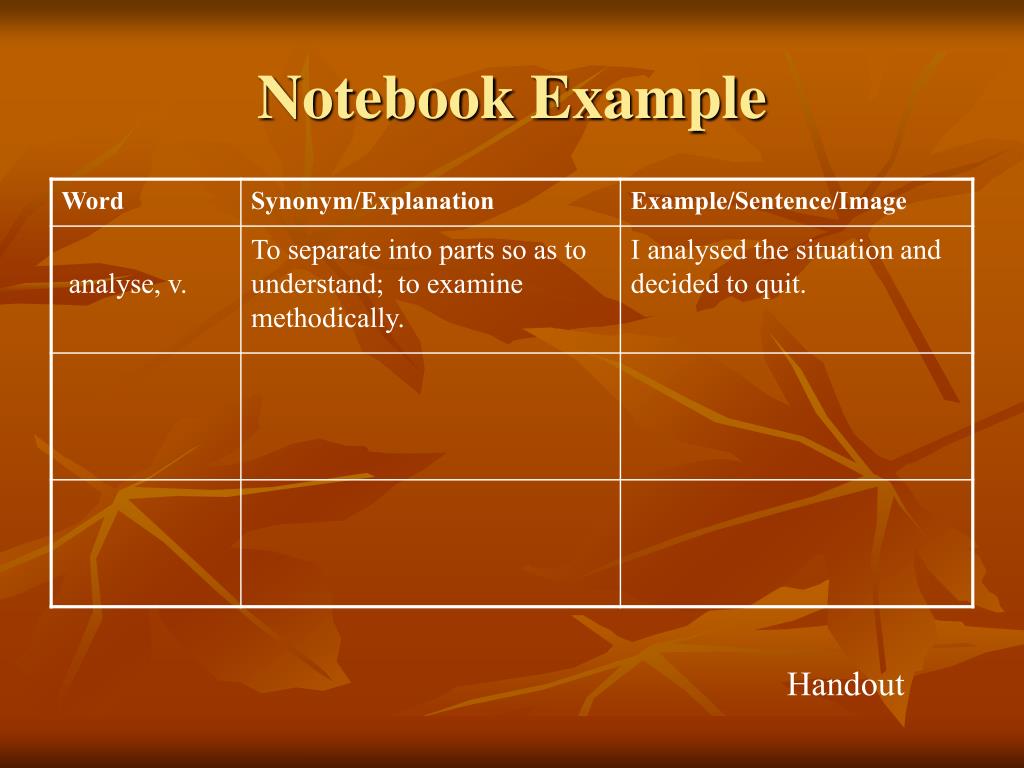 Notebook Example

| Word | Synonym/Explanation | Example/Sentence/Image |
|---|---|---|
| analyse, v. | To separate into parts so as to understand; to examine methodically. | I analysed the situation and decided to quit. |
| | | |
| | | |

Handout